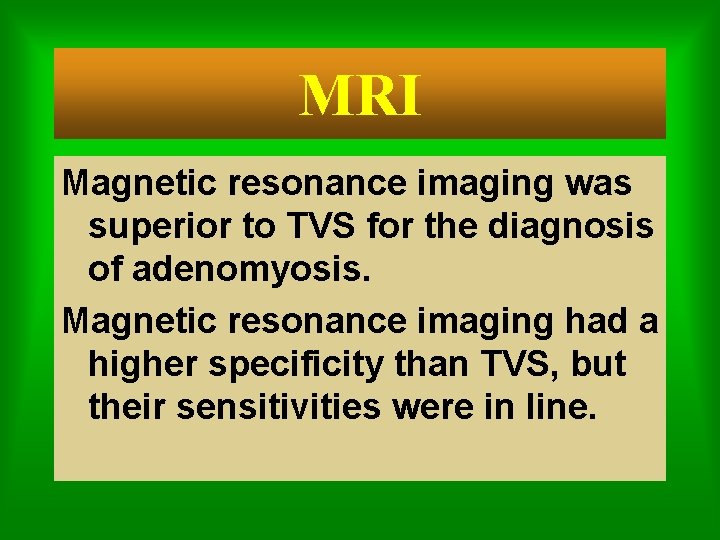 MRI

Magnetic resonance imaging was superior to TVS for the diagnosis of adenomyosis.

Magnetic resonance imaging had a higher specificity than TVS, but their sensitivities were in line.